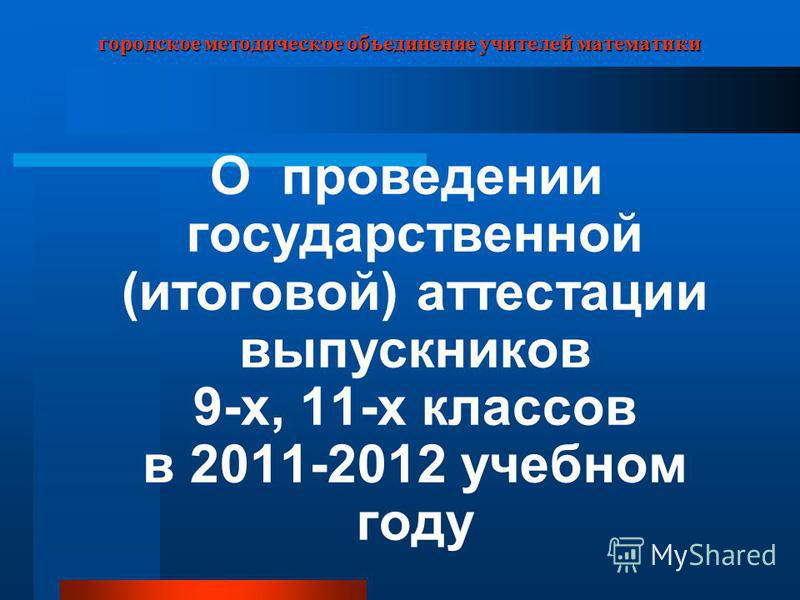 городское методическое объединение учителей математики

О проведении государственной (итоговой) аттестации выпускников 9-х, 11-х классов в 2011-2012 учебном году

MyShared